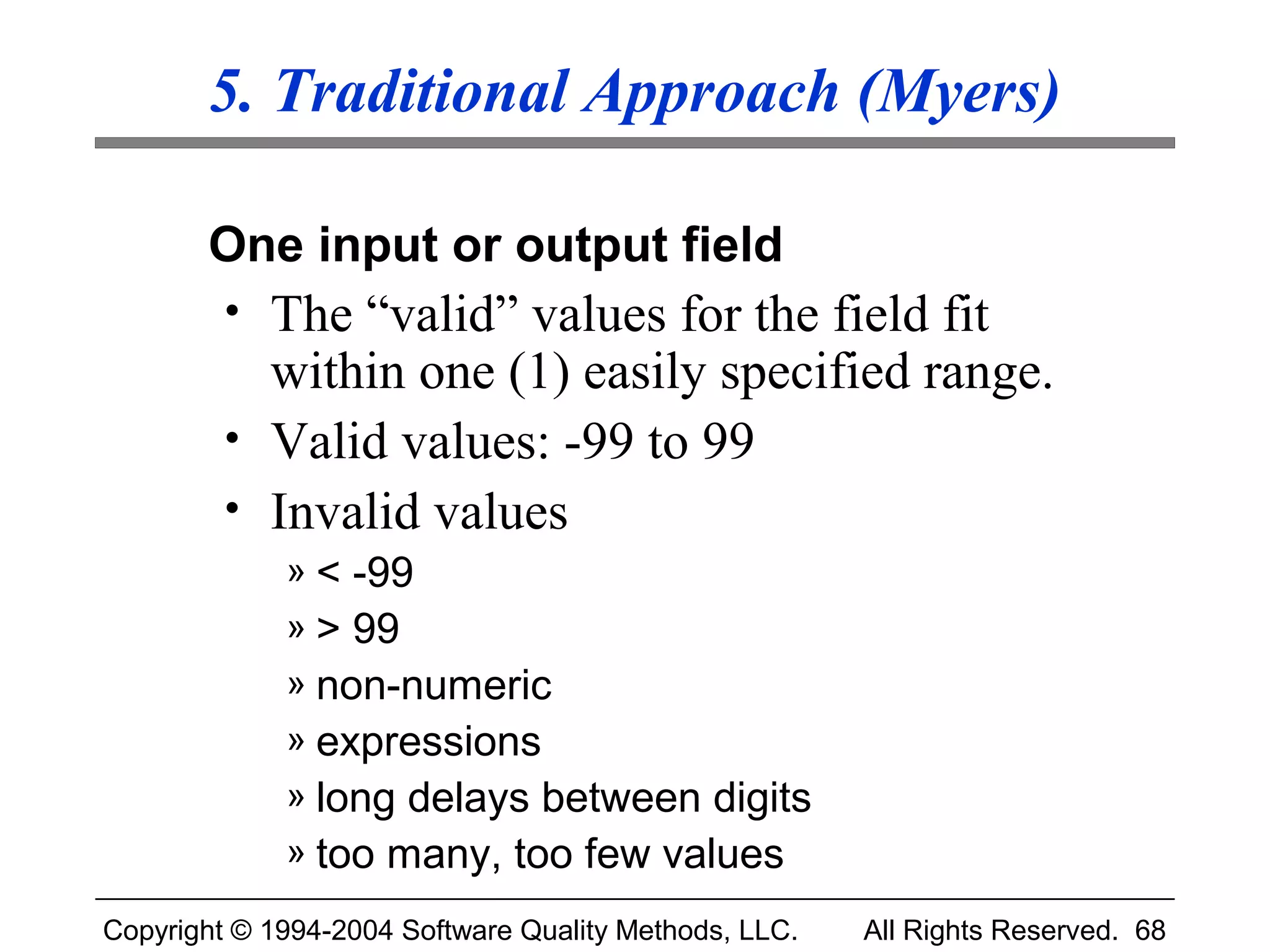 5. Traditional Approach (Myers)

One input or output field

• The “valid” values for the field fit within one (1) easily specified range.

• Valid values: -99 to 99

• Invalid values

» < -99

» > 99

» non-numeric

» expressions

» long delays between digits

» too many, too few values

Copyright © 1994-2004 Software Quality Methods, LLC. All Rights Reserved. 68